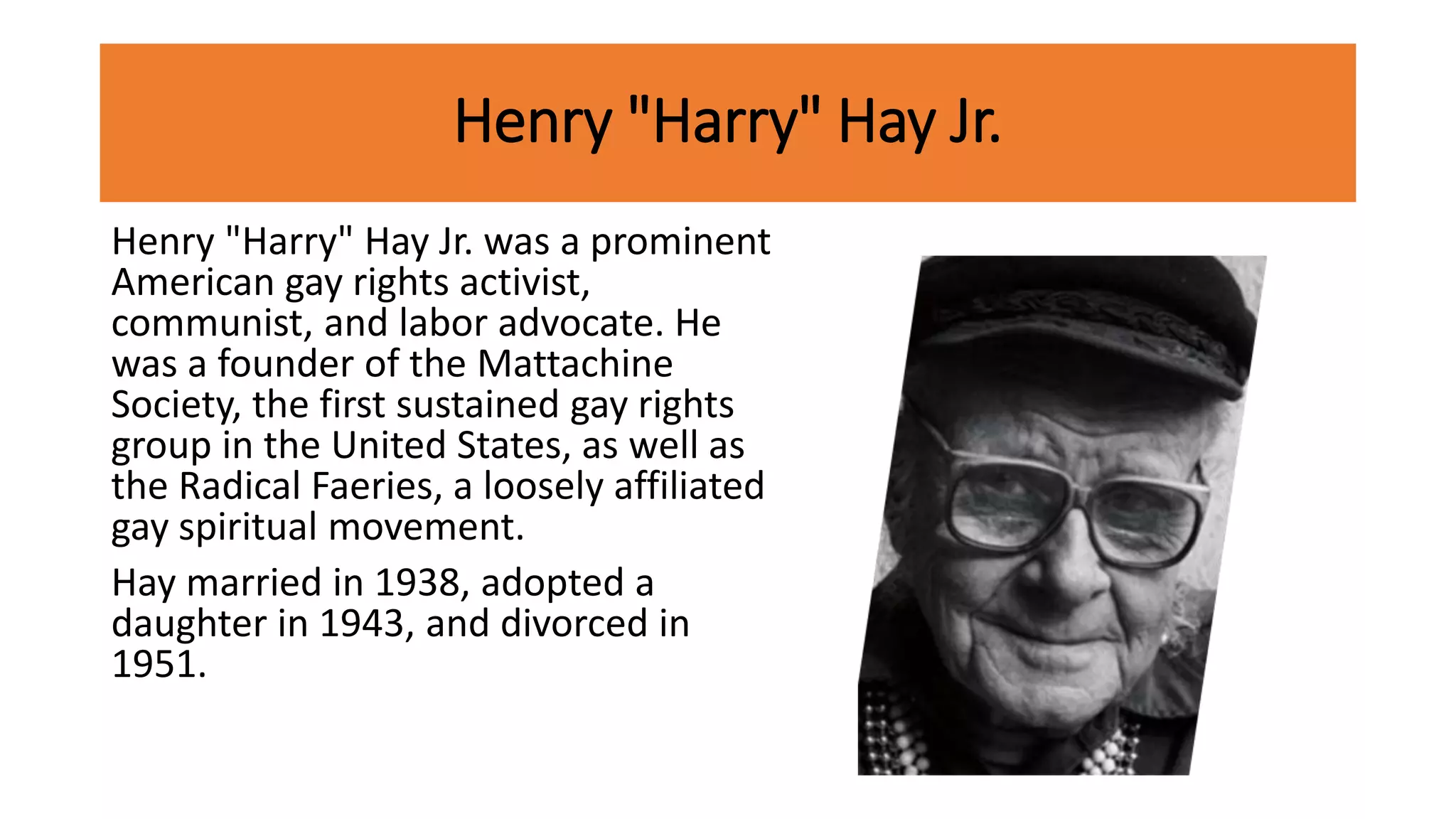 Henry "Harry" Hay Jr.

Henry "Harry" Hay Jr. was a prominent American gay rights activist, communist, and labor advocate. He was a founder of the Mattachine Society, the first sustained gay rights group in the United States, as well as the Radical Faeries, a loosely affiliated gay spiritual movement.

Hay married in 1938, adopted a daughter in 1943, and divorced in 1951.